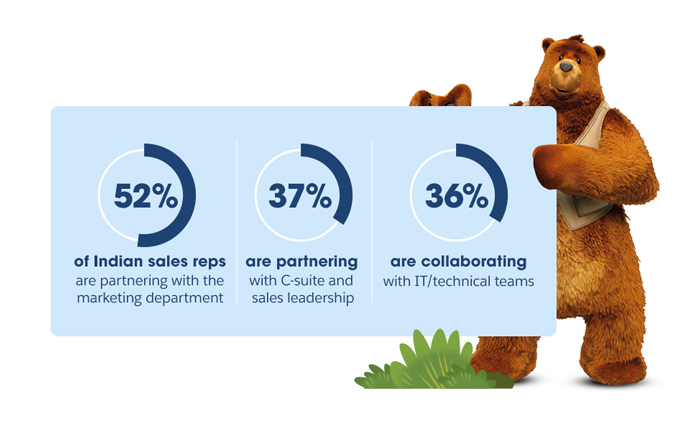 52%

of Indian sales reps are partnering with the marketing department

37%

are partnering with C-suite and sales leadership

36%

are collaborating with IT/technical teams